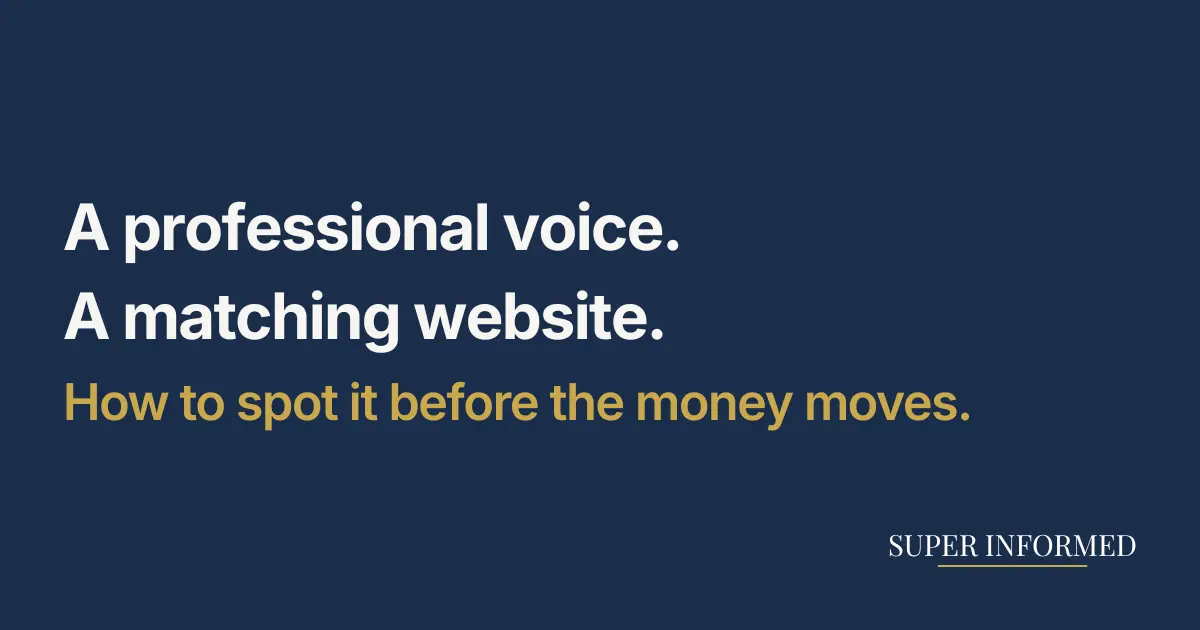 A professional voice.
A matching website.
How to spot it before the money moves.

SUPER INFORMED